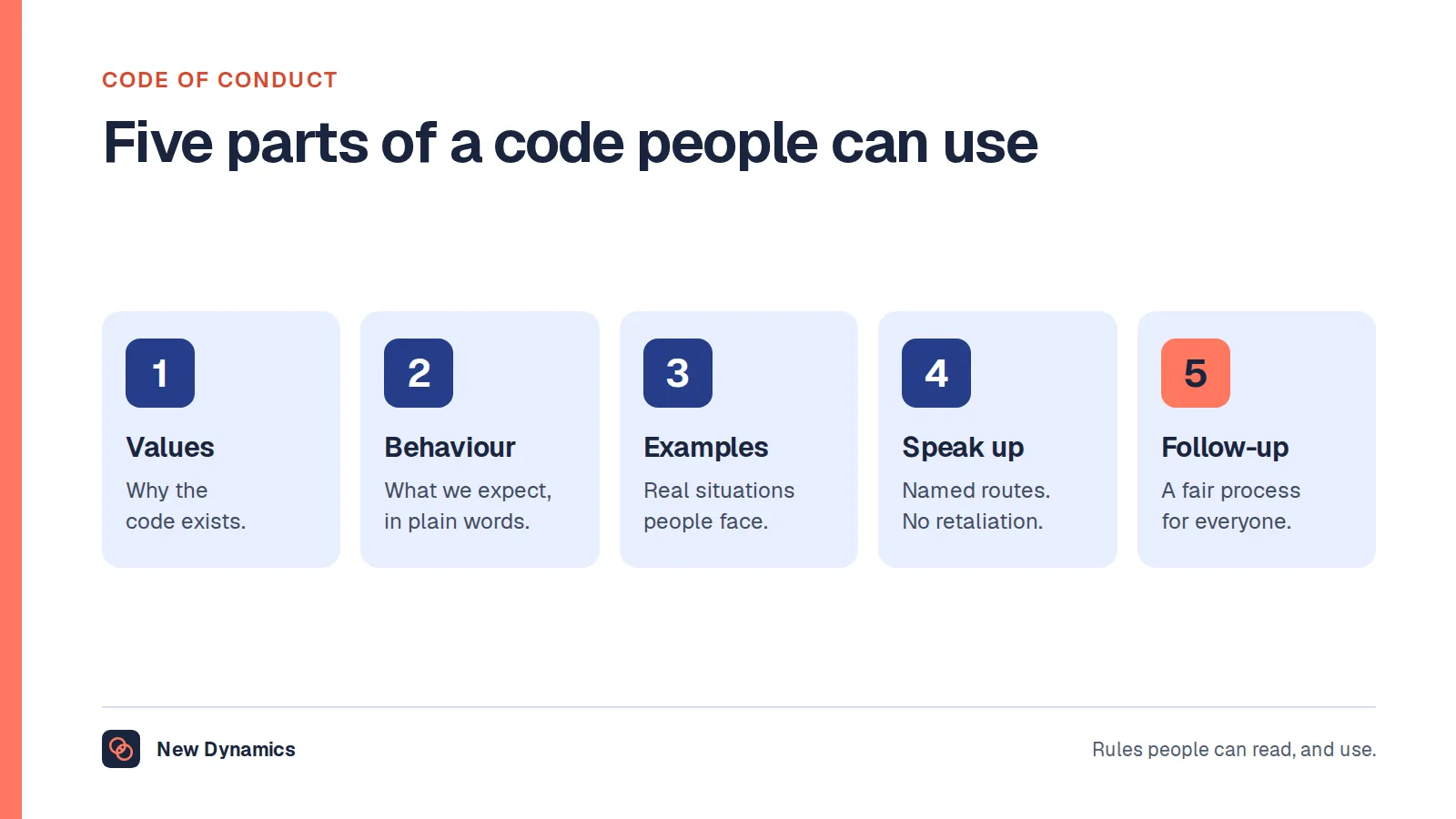 CODE OF CONDUCT

Five parts of a code people can use

1
Values
Why the code exists.

2
Behaviour
What we expect, in plain words.

3
Examples
Real situations people face.

4
Speak up
Named routes. No retaliation.

5
Follow-up
A fair process for everyone.

New Dynamics

Rules people can read, and use.